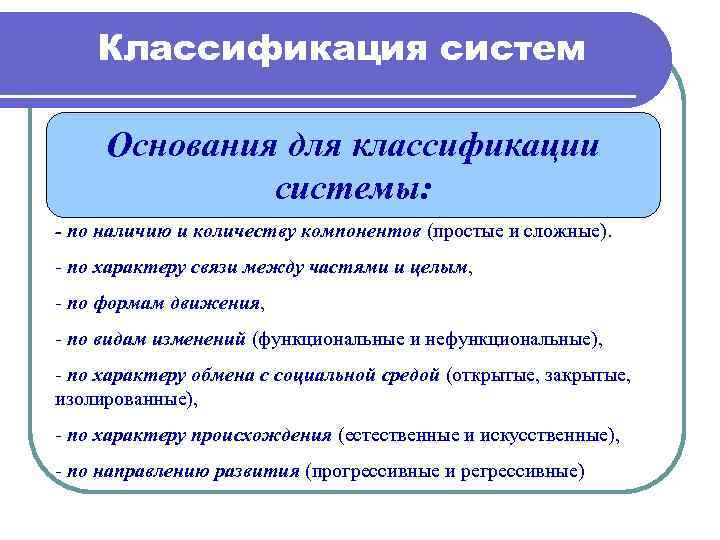 Классификация систем

Основания для классификации системы:

- по наличию и количеству компонентов (простые и сложные).

- по характеру связи между частями и целым,

- по формам движения,

- по видам изменений (функциональные и нефункциональные),

- по характеру обмена с социальной средой (открытые, закрытые, изолированные),

- по характеру происхождения (естественные и искусственные),

- по направлению развития (прогрессивные и регрессивные)